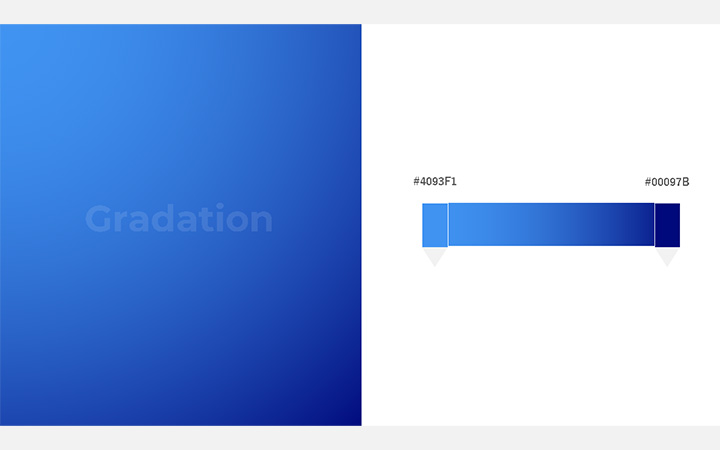 Gradation

#4093F1

#00097B